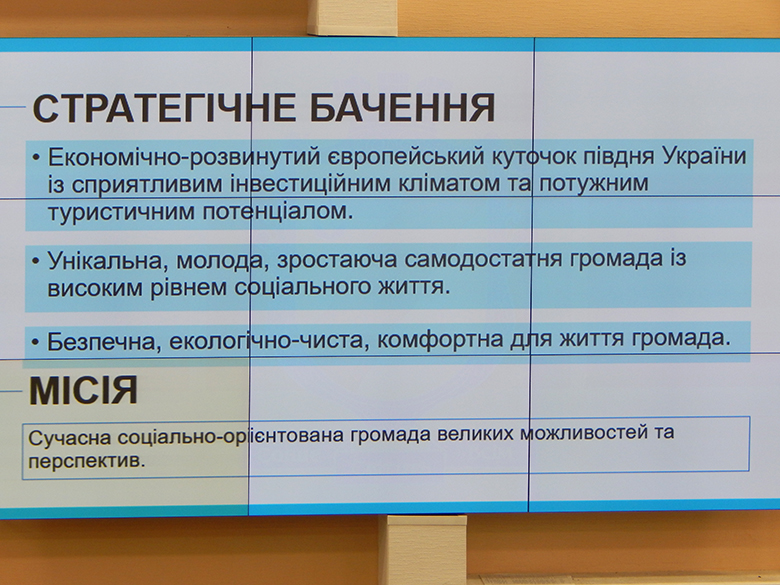 СТРАТЕГІЧНЕ БАЧЕННЯ

• Економічно-розвинутий європейський куточок півдня України із сприятливим інвестиційним кліматом та потужним туристичним потенціалом.

• Унікальна, молода, зростаюча самодостатня громада із високим рівнем соціального життя.

• Безпечна, екологічно-чиста, комфортна для життя громада.

МІСІЯ

Сучасна соціально-орієнтована громада великих можливостей та перспектив.